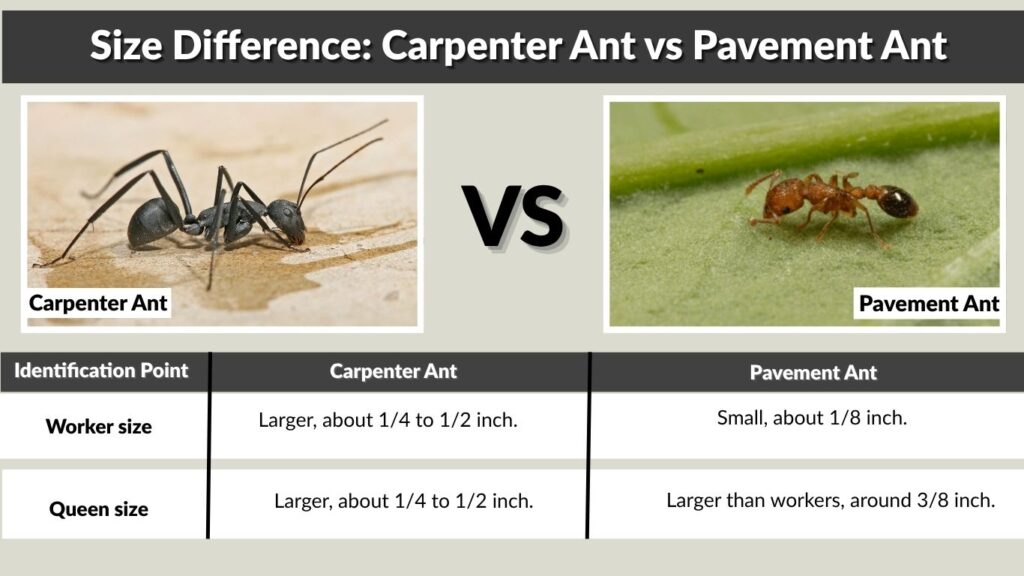 Size Difference: Carpenter Ant vs Pavement Ant

Carpenter Ant

VS

Pavement Ant

| Identification Point | Carpenter Ant | Pavement Ant |
|---|---|---|
| Worker size | Larger, about 1/4 to 1/2 inch. | Small, about 1/8 inch. |
| Queen size | Larger, about 1/4 to 1/2 inch. | Larger than workers, around 3/8 inch. |